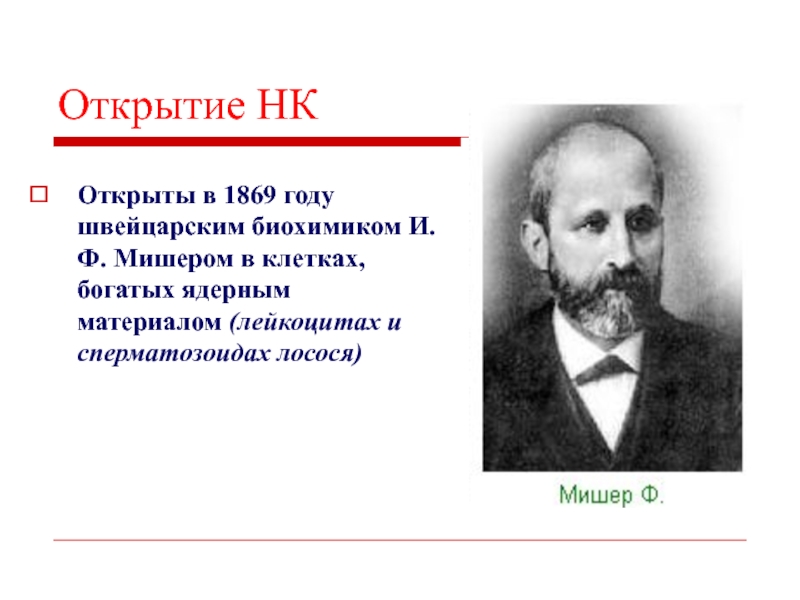 Открытие НК

Открыты в 1869 году швейцарским биохимиком И. Ф. Мишером в клетках, богатых ядерным материалом (лейкоцитах и сперматозоидах лосося)

Мишер Ф.